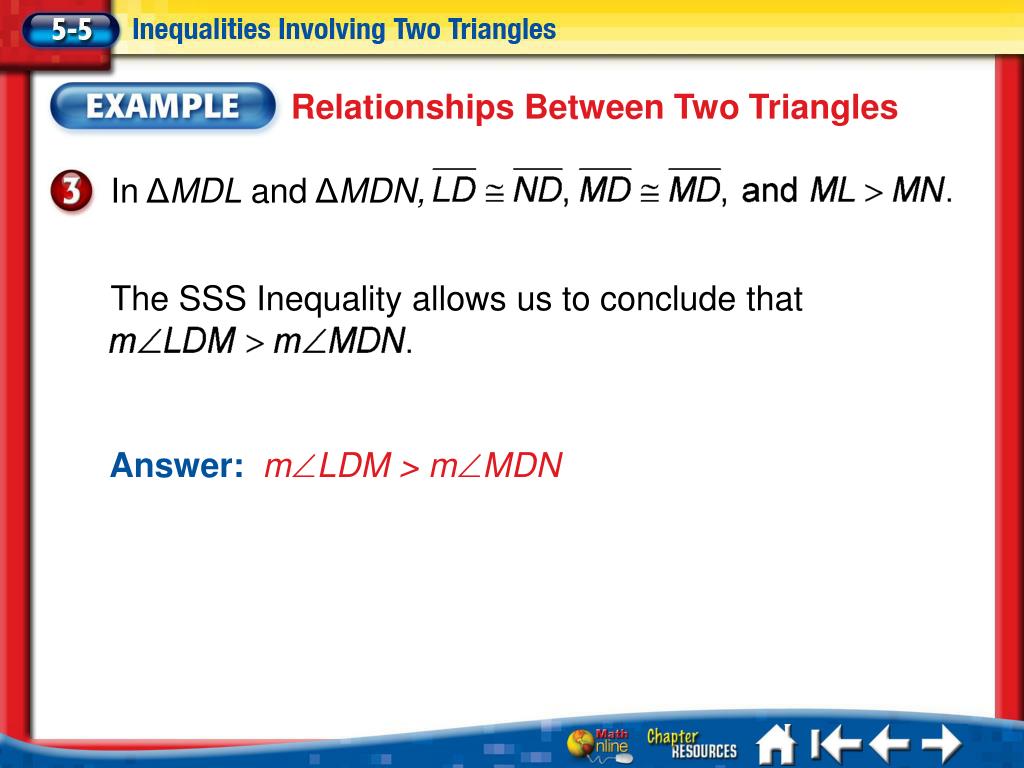 5-5 Inequalities Involving Two Triangles

EXAMPLE Relationships Between Two Triangles

3 In $\Delta MDL$ and $\Delta MDN$, $\overline{LD} \cong \overline{ND}$, $\overline{MD} \cong \overline{MD}$, and $ML > MN$.

The SSS Inequality allows us to conclude that $m\angle LDM > m\angle MDN$.

Answer: $m\angle LDM > m\angle MDN$

Math Online Chapter RESOURCES